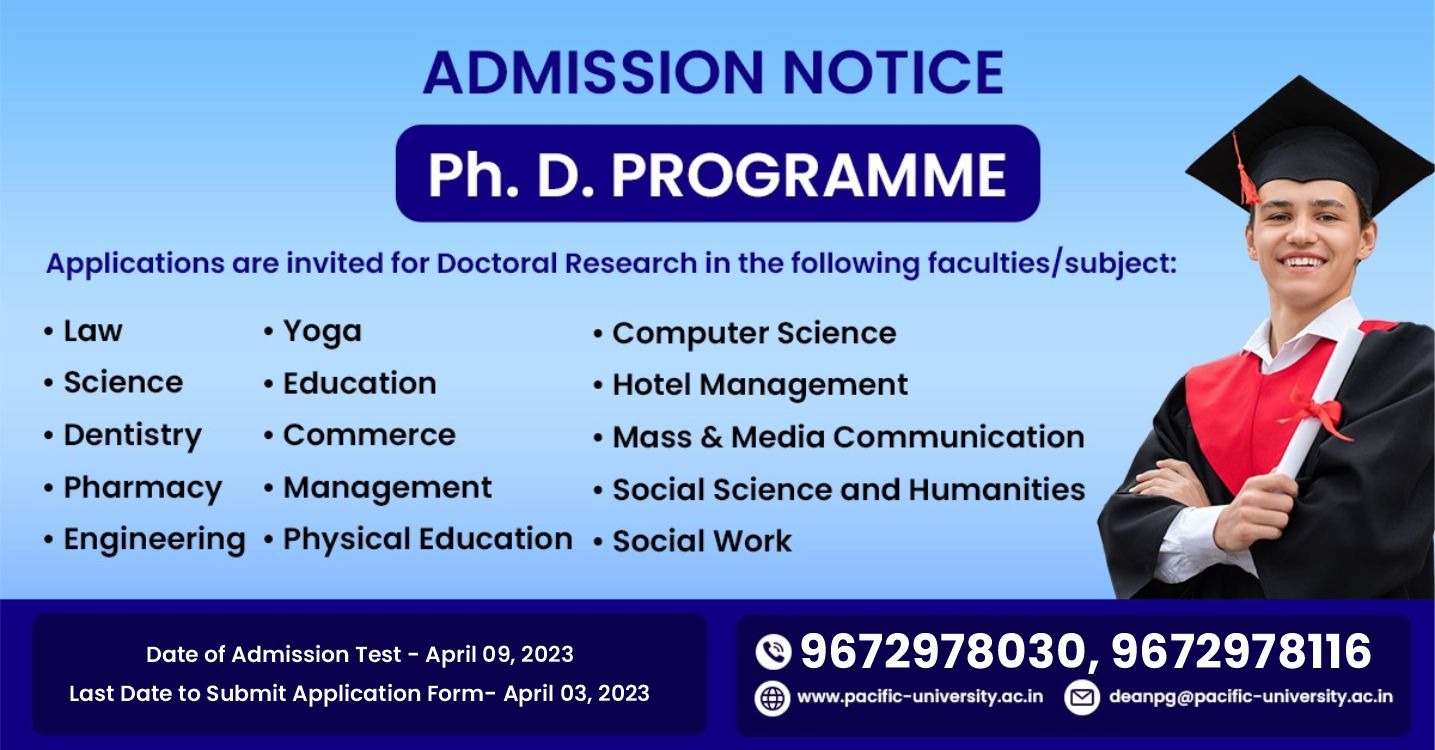 ADMISSION NOTICE

Ph. D. PROGRAMME

Applications are invited for Doctoral Research in the following faculties/subject:

• Law
• Science
• Dentistry
• Pharmacy
• Engineering

• Yoga
• Education
• Commerce
• Management
• Physical Education

• Computer Science
• Hotel Management
• Mass & Media Communication
• Social Science and Humanities
• Social Work

Date of Admission Test - April 09, 2023
Last Date to Submit Application Form- April 03, 2023

9672978030, 9672978116

www.pacific-university.ac.in
deanpg@pacific-university.ac.in